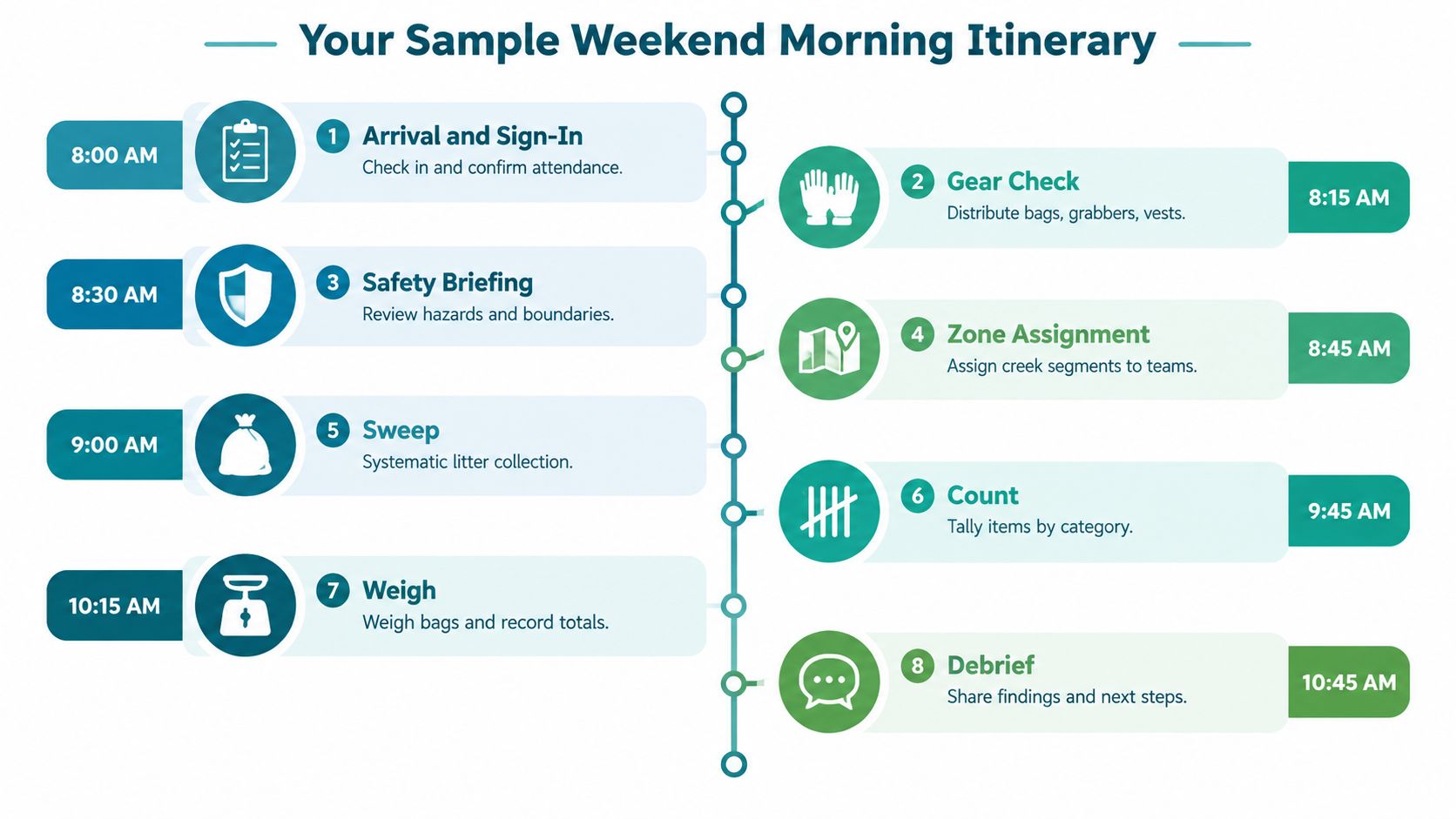 Your Sample Weekend Morning Itinerary

8:00 AM
1 Arrival and Sign-In
Check in and confirm attendance.

2 Gear Check
Distribute bags, grabbers, vests.
8:15 AM

8:30 AM
3 Safety Briefing
Review hazards and boundaries.

4 Zone Assignment
Assign creek segments to teams.
8:45 AM

9:00 AM
5 Sweep
Systematic litter collection.

6 Count
Tally items by category.
9:45 AM

10:15 AM
7 Weigh
Weigh bags and record totals.

8 Debrief
Share findings and next steps.
10:45 AM